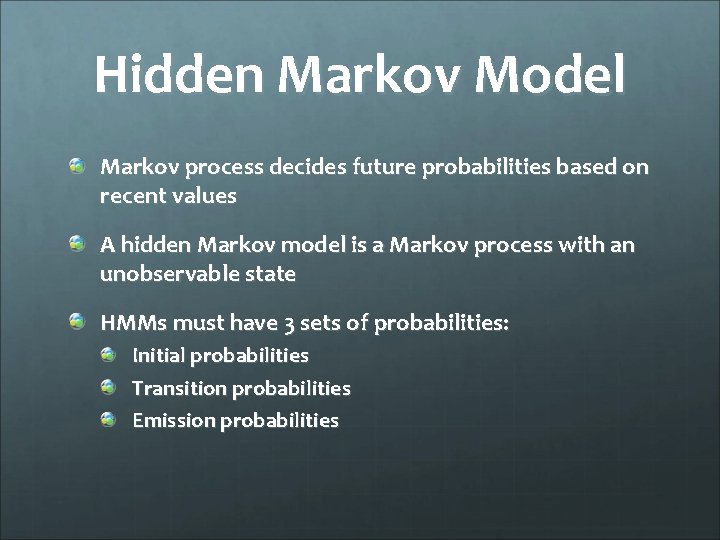 Hidden Markov Model

Markov process decides future probabilities based on recent values

A hidden Markov model is a Markov process with an unobservable state

HMMs must have 3 sets of probabilities:

Initial probabilities

Transition probabilities

Emission probabilities